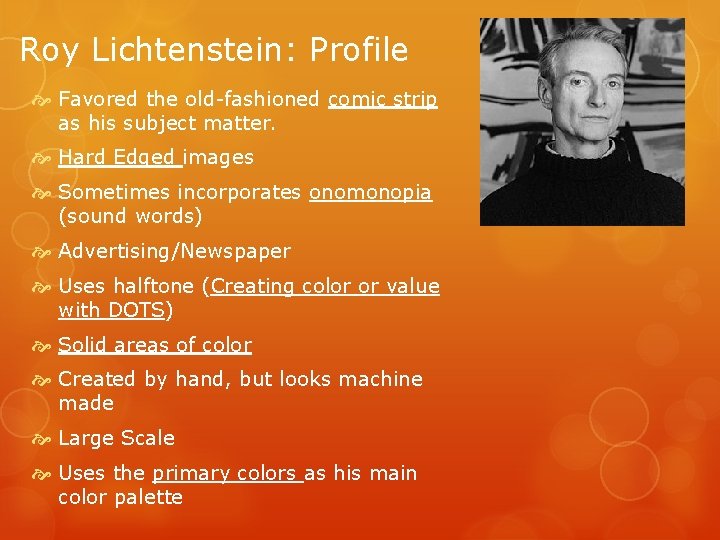 Roy Lichtenstein: Profile

Favored the old-fashioned comic strip as his subject matter.

Hard Edged images

Sometimes incorporates onomonopia (sound words)

Advertising/Newspaper

Uses halftone (Creating color or value with DOTS)

Solid areas of color

Created by hand, but looks machine made

Large Scale

Uses the primary colors as his main color palette